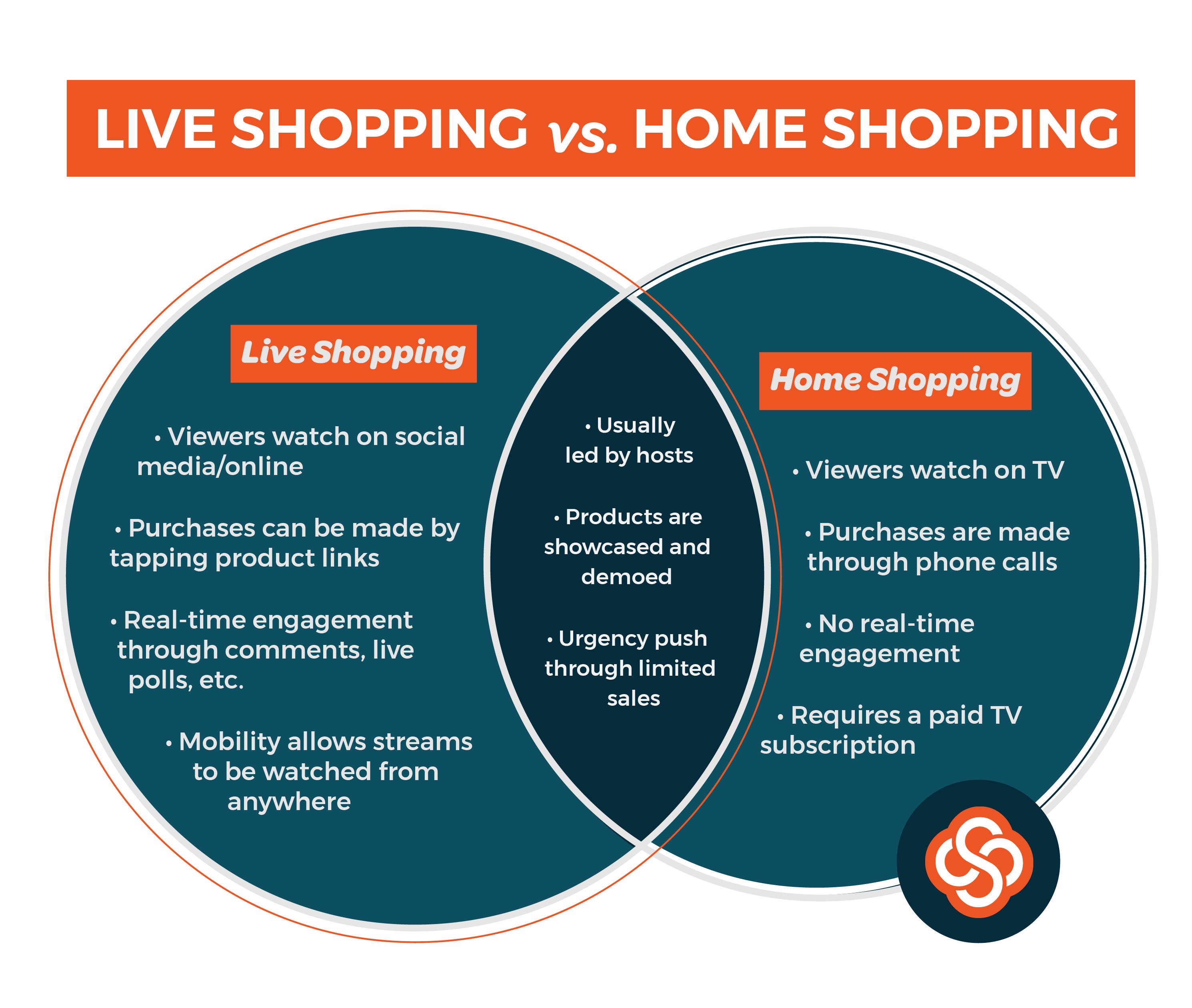 LIVE SHOPPING vs. HOME SHOPPING

Live Shopping

• Viewers watch on social media/online

• Purchases can be made by tapping product links

• Real-time engagement through comments, live polls, etc.

• Mobility allows streams to be watched from anywhere

• Usually led by hosts

• Products are showcased and demoed

• Urgency push through limited sales

Home Shopping

• Viewers watch on TV

• Purchases are made through phone calls

• No real-time engagement

• Requires a paid TV subscription